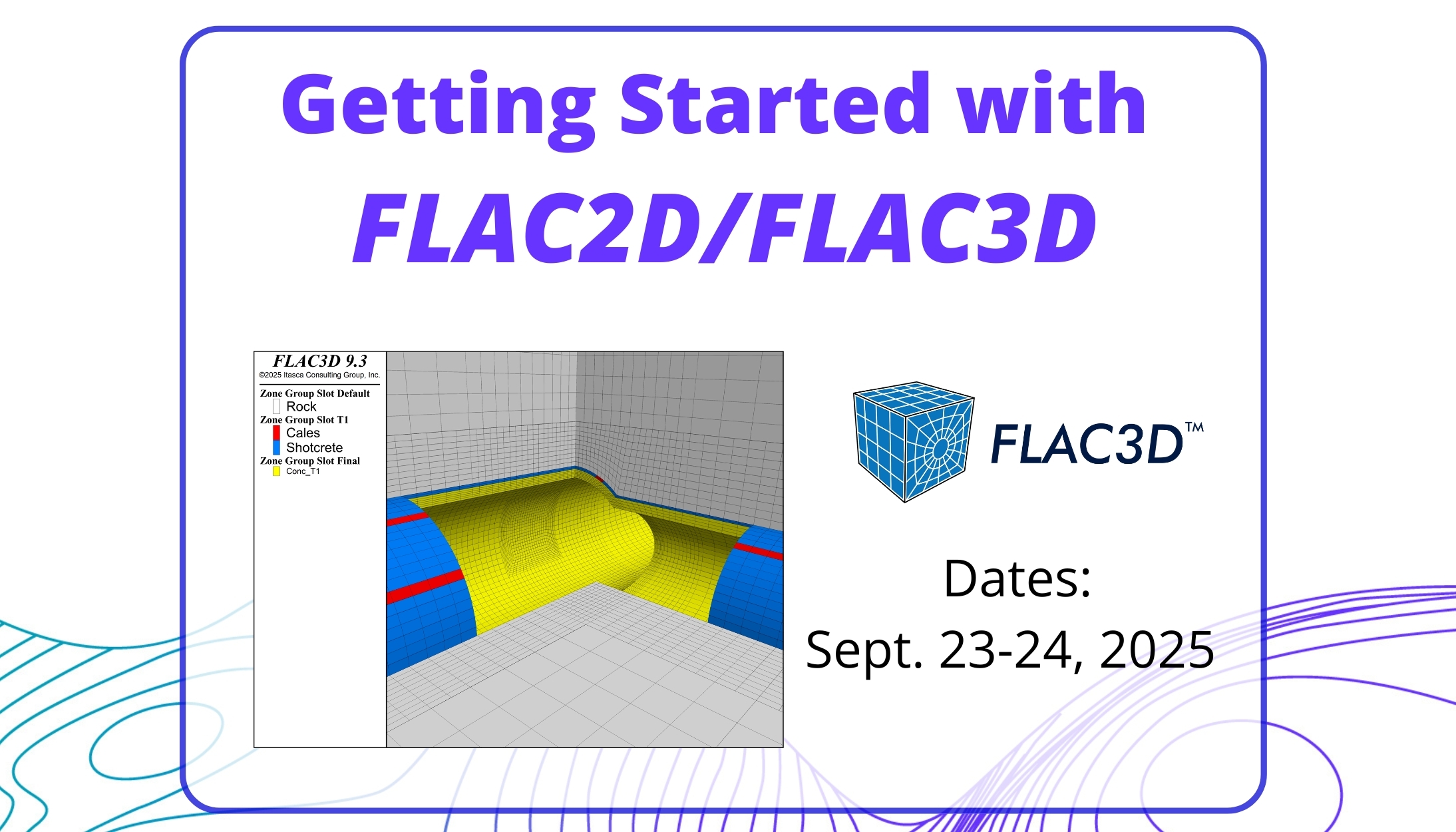 Getting Started with
FLAC2D/FLAC3D

FLAC3D 9.3
©2025 Itasca Consulting Group, Inc.

Zone Group Slot Default
Rock
Zone Group Slot T1
Cales
Shotcrete
Zone Group Slot Final
Conc_T1

FLAC3D™

Dates:
Sept. 23-24, 2025